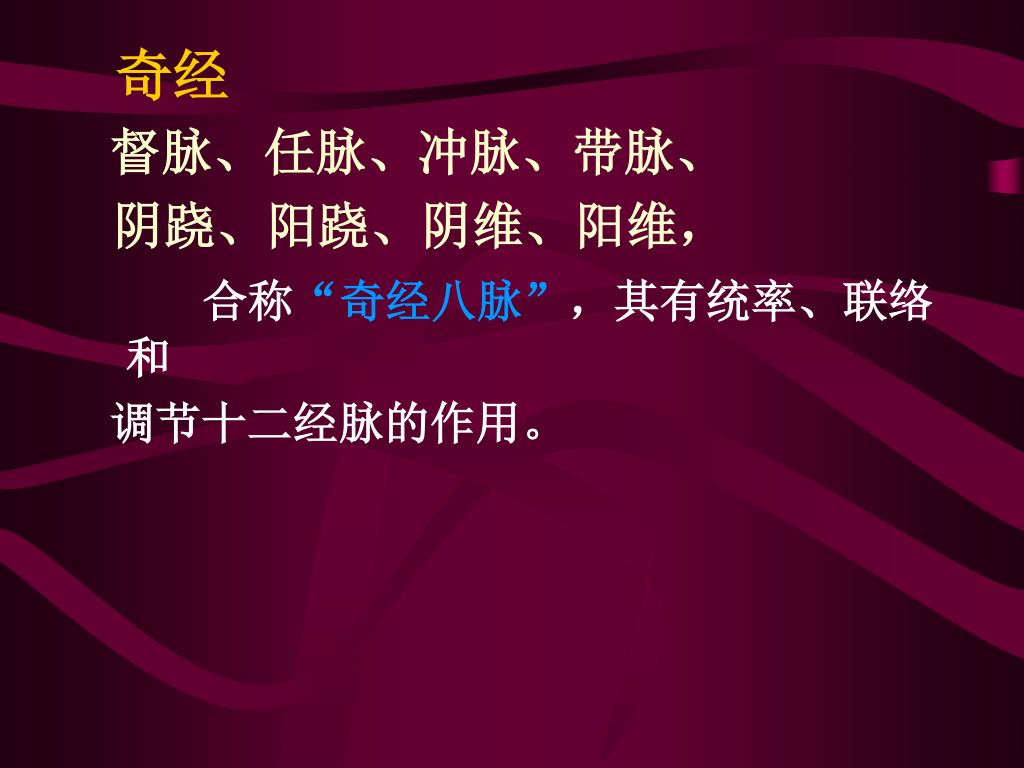 奇经

督脉、任脉、冲脉、带脉、
阴跷、阳跷、阴维、阳维，

合称“奇经八脉”，其有统率、联络和
调节十二经脉的作用。